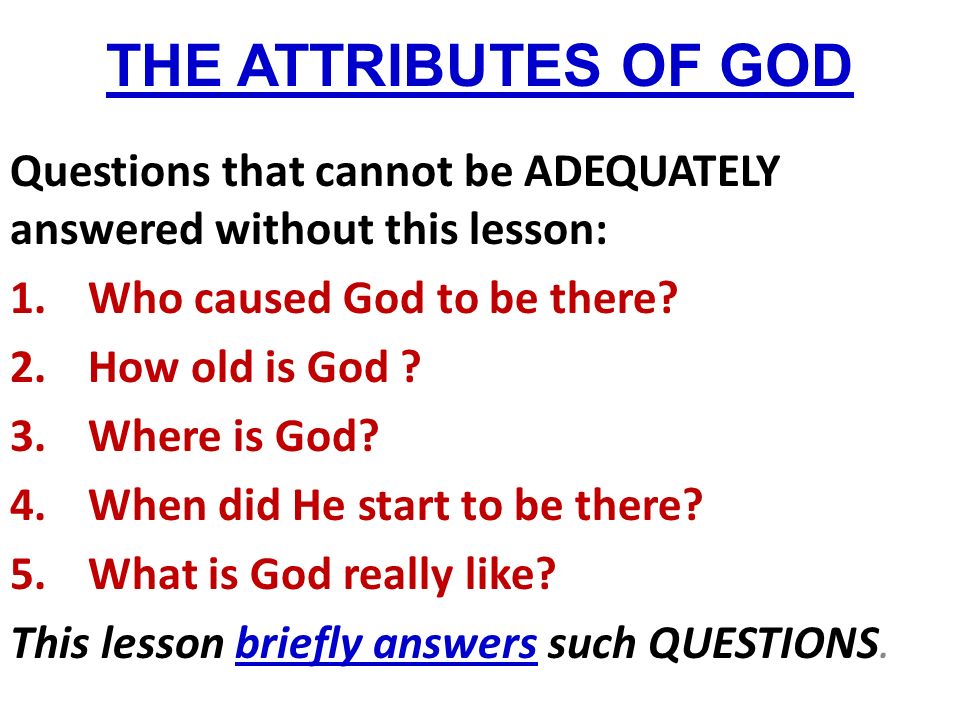 THE ATTRIBUTES OF GOD

Questions that cannot be ADEQUATELY answered without this lesson:

1. Who caused God to be there?

2. How old is God ?

3. Where is God?

4. When did He start to be there?

5. What is God really like?

This lesson briefly answers such QUESTIONS.